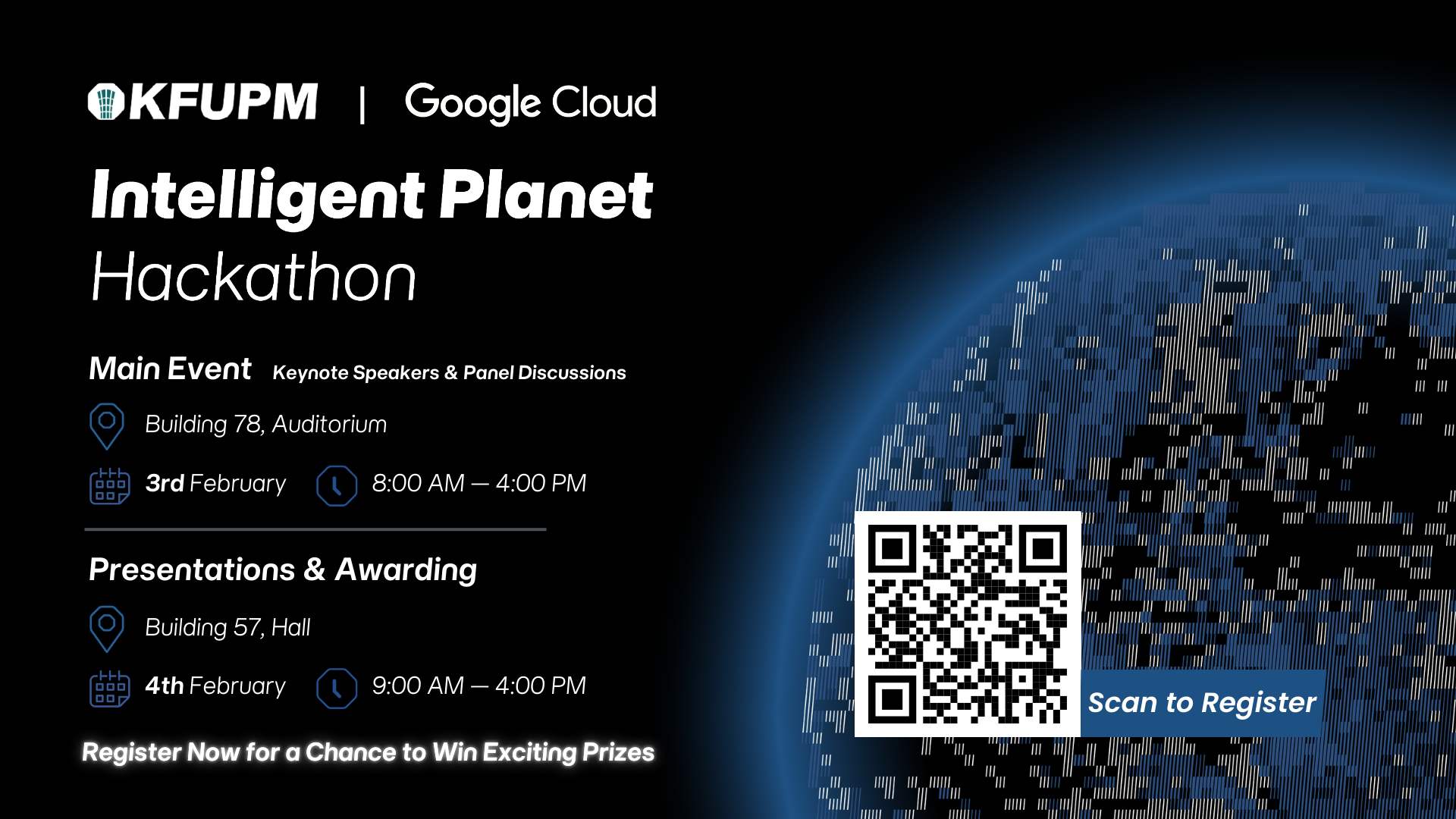 KFUPM | Google Cloud

Intelligent Planet Hackathon

Main Event Keynote Speakers & Panel Discussions

Building 78, Auditorium

3rd February 8:00 AM — 4:00 PM

Presentations & Awarding

Building 57, Hall

4th February 9:00 AM — 4:00 PM

Register Now for a Chance to Win Exciting Prizes

Scan to Register